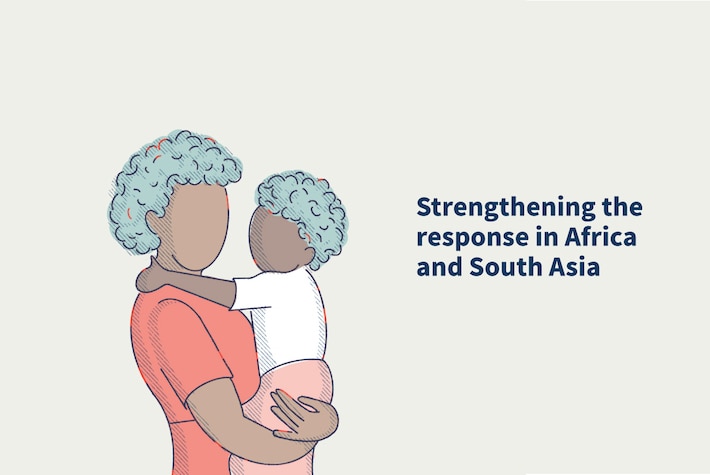 Strengthening the response in Africa and South Asia